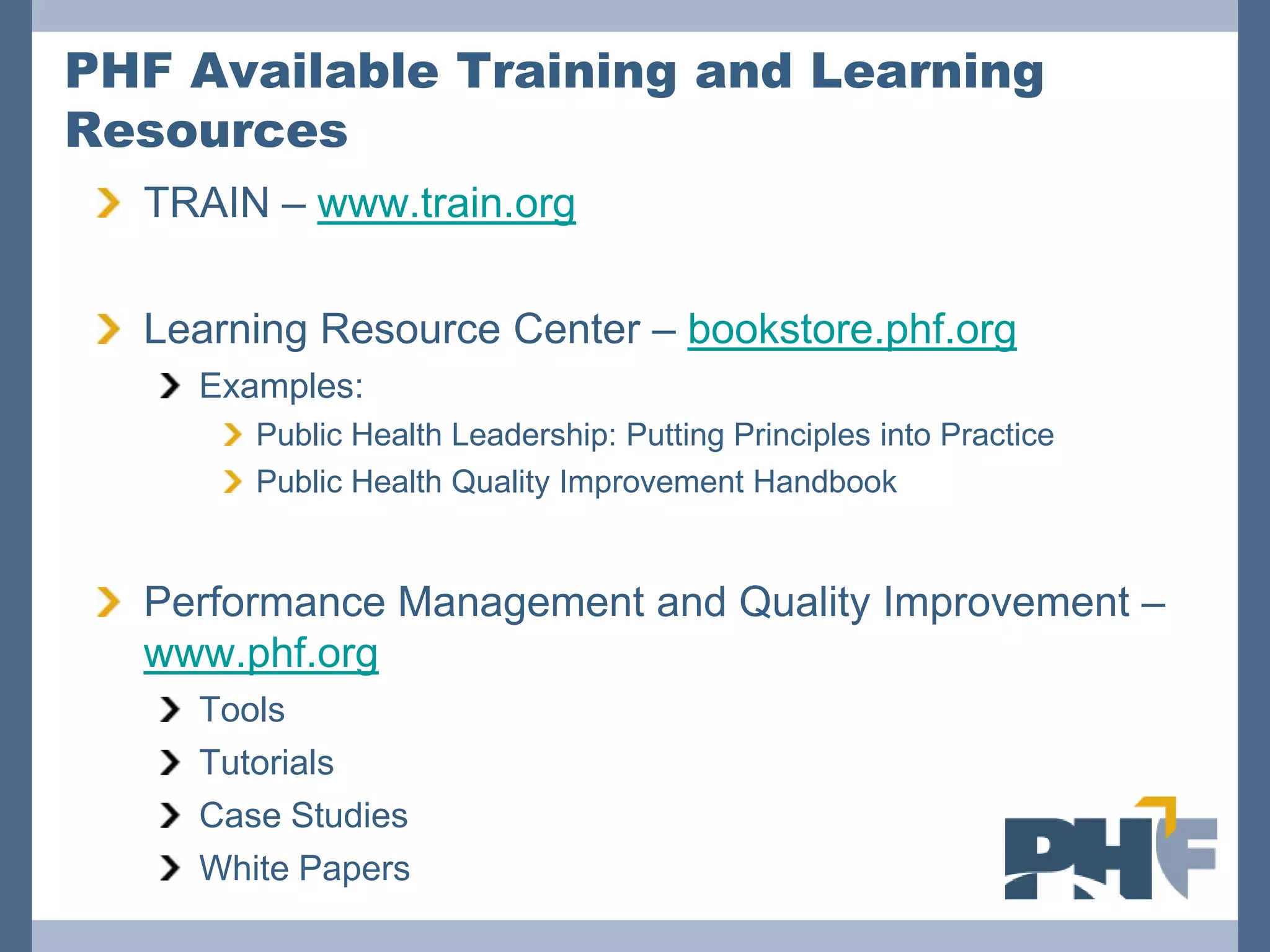 PHF Available Training and Learning Resources

TRAIN – www.train.org

Learning Resource Center – bookstore.phf.org

Examples:

Public Health Leadership: Putting Principles into Practice

Public Health Quality Improvement Handbook

Performance Management and Quality Improvement – www.phf.org

Tools

Tutorials

Case Studies

White Papers

PHF